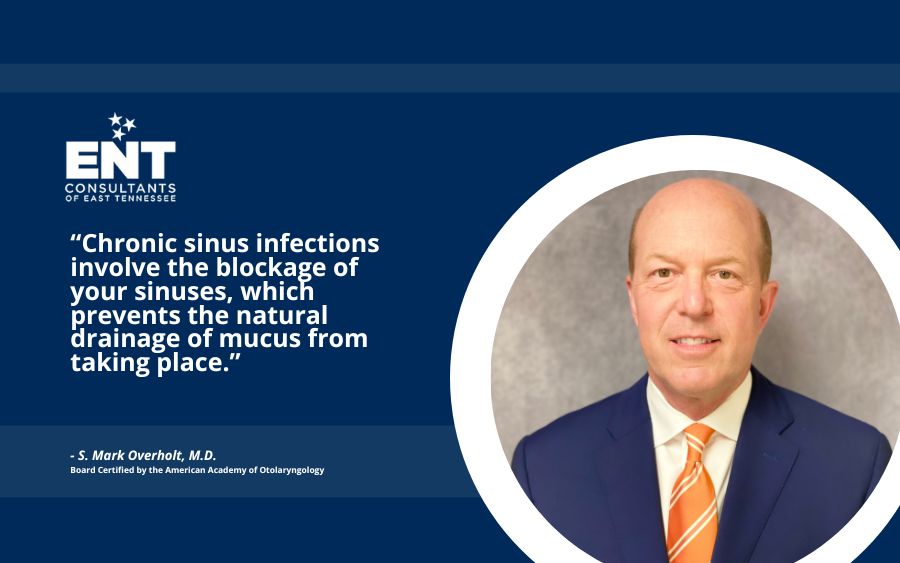 ENT
CONSULTANTS
OF EAST TENNESSEE

“Chronic sinus infections involve the blockage of your sinuses, which prevents the natural drainage of mucus from taking place.”

- S. Mark Overholt, M.D.
Board Certified by the American Academy of Otolaryngology